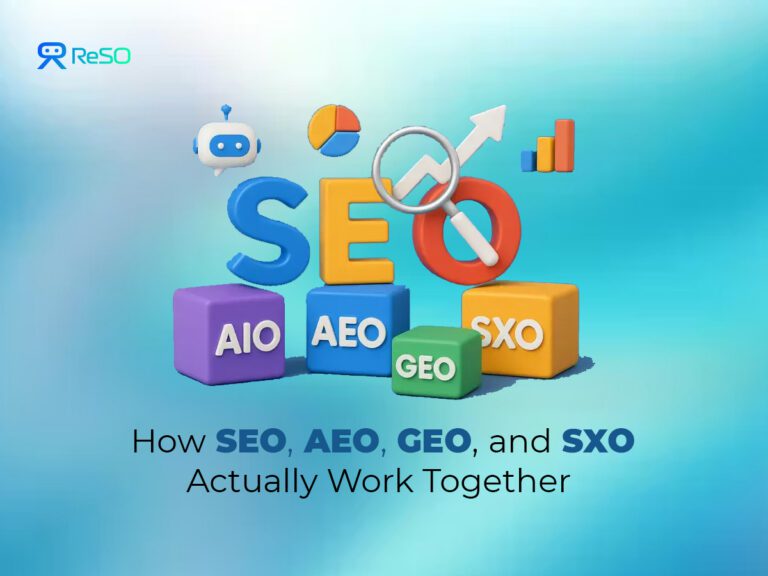 ReSO

SEO

AIO AEO GEO SXO

How SEO, AEO, GEO, and SXO Actually Work Together